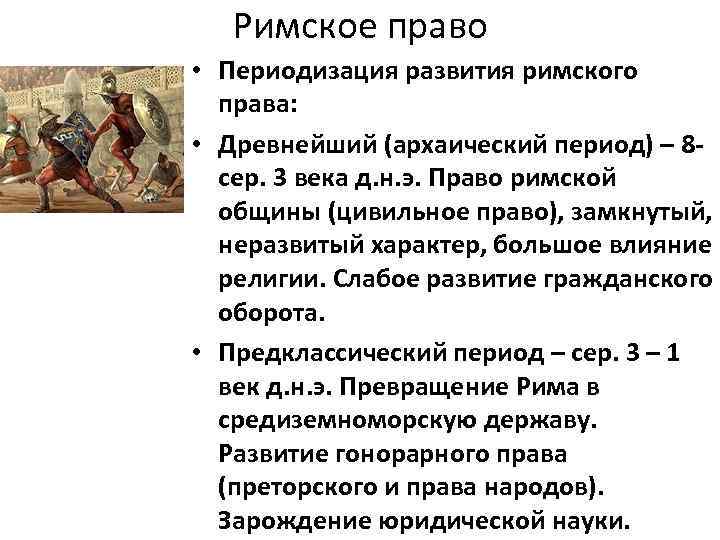 Римское право

• Периодизация развития римского права:

• Древнейший (архаический период) – 8-сер. 3 века д.н.э. Право римской общины (цивильное право), замкнутый, неразвитый характер, большое влияние религии. Слабое развитие гражданского оборота.

• Предклассический период – сер. 3 – 1 век д.н.э. Превращение Рима в средиземноморскую державу. Развитие гонорарного права (преторского и права народов). Зарождение юридической науки.